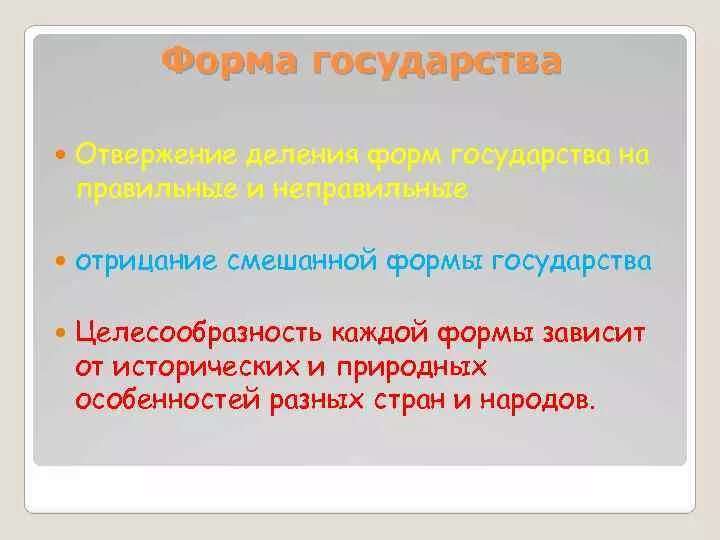 Форма государства

Отвержение деления форм государства на правильные и неправильные

отрицание смешанной формы государства

Целесообразность каждой формы зависит от исторических и природных особенностей разных стран и народов.